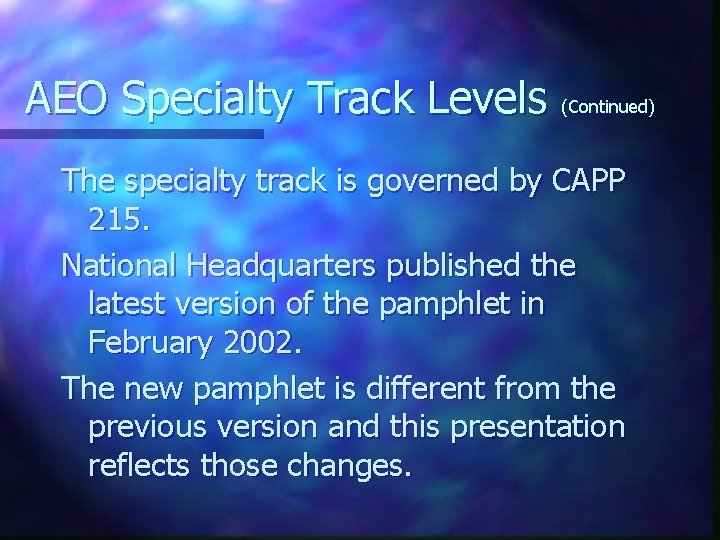 AEO Specialty Track Levels (Continued)

The specialty track is governed by CAPP 215.

National Headquarters published the latest version of the pamphlet in February 2002.

The new pamphlet is different from the previous version and this presentation reflects those changes.